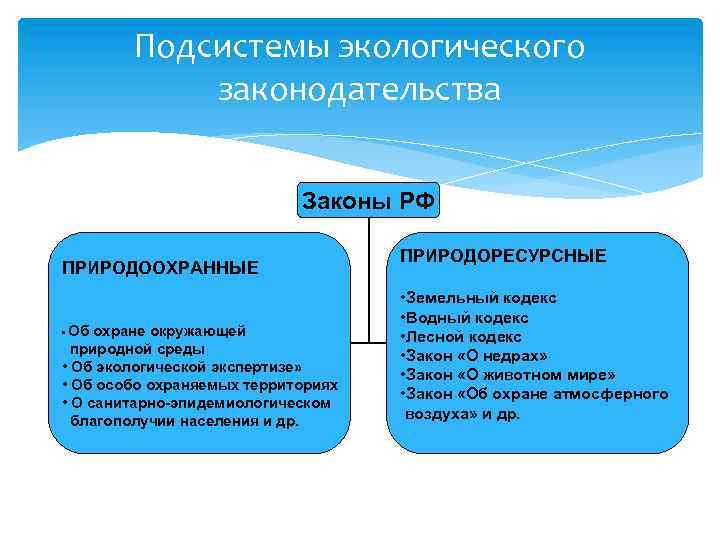 Подсистемы экологического законодательства

Законы РФ

ПРИРОДООХРАННЫЕ

• Об охране окружающей природной среды
• Об экологической экспертизе»
• Об особо охраняемых территориях
• О санитарно-эпидемиологическом благополучии населения и др.

ПРИРОДОРЕСУРСНЫЕ

•Земельный кодекс
•Водный кодекс
•Лесной кодекс
•Закон «О недрах»
•Закон «О животном мире»
•Закон «Об охране атмосферного воздуха» и др.